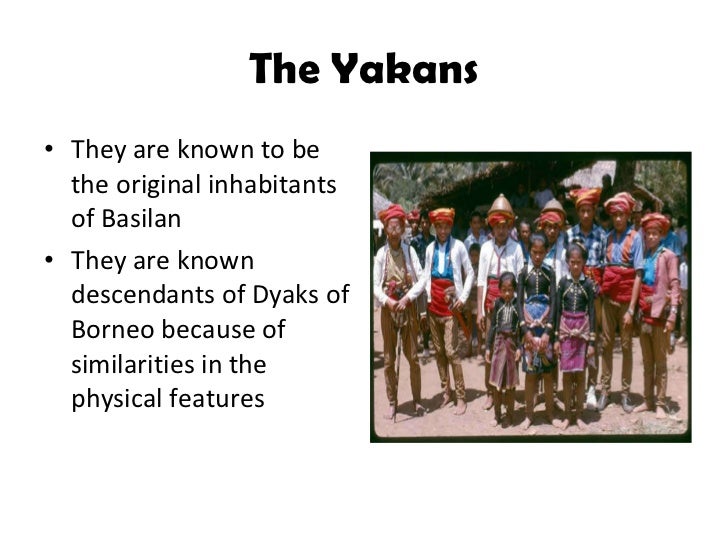 The Yakans

• They are known to be the original inhabitants of Basilan

• They are known descendants of Dyaks of Borneo because of similarities in the physical features